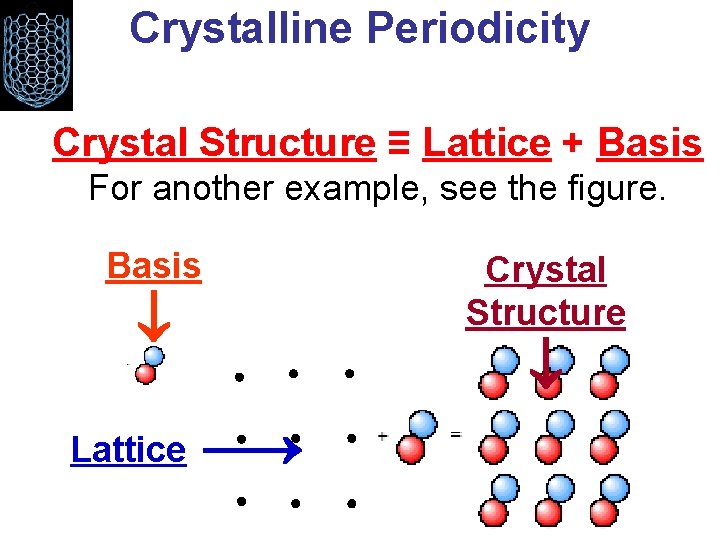 Crystalline Periodicity

Crystal Structure ≡ Lattice + Basis
For another example, see the figure.

Basis

Crystal Structure

Lattice

+

=